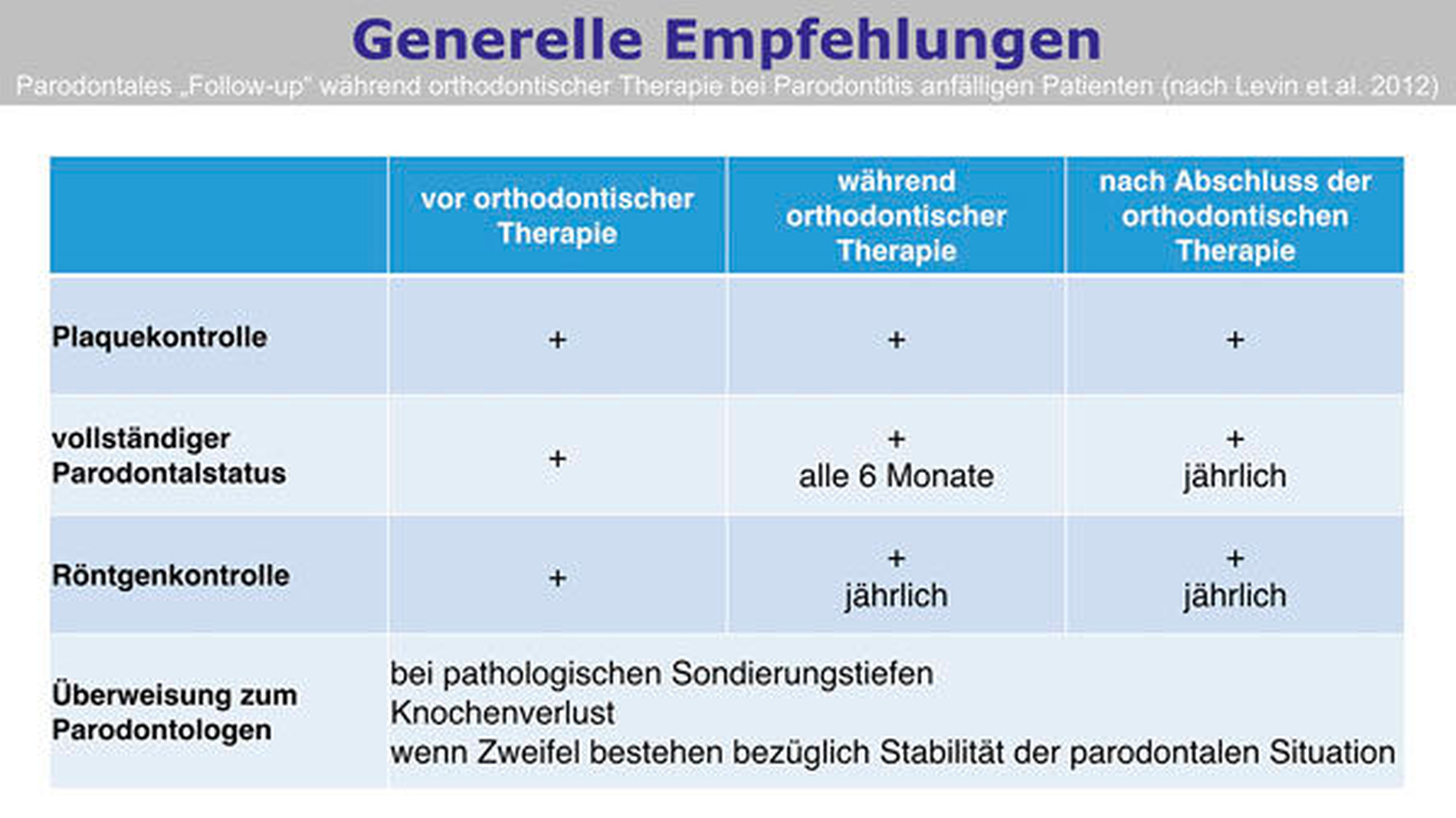 Generelle Empfehlungen

Parodontales „Follow-up" während orthodontischer Therapie bei Parodontitis anfälligen Patienten (nach Levin et al. 2012)

| | vor orthodontischer Therapie | während orthodontischer Therapie | nach Abschluss der orthodontischen Therapie |
|---|---|---|---|
| Plaquekontrolle | + | + | + |
| vollständiger Parodontalstatus | + | + alle 6 Monate | + jährlich |
| Röntgenkontrolle | + | + jährlich | + jährlich |
| Überweisung zum Parodontologen | bei pathologischen Sondierungstiefen Knochenverlust wenn Zweifel bestehen bezüglich Stabilität der parodontalen Situation | | |